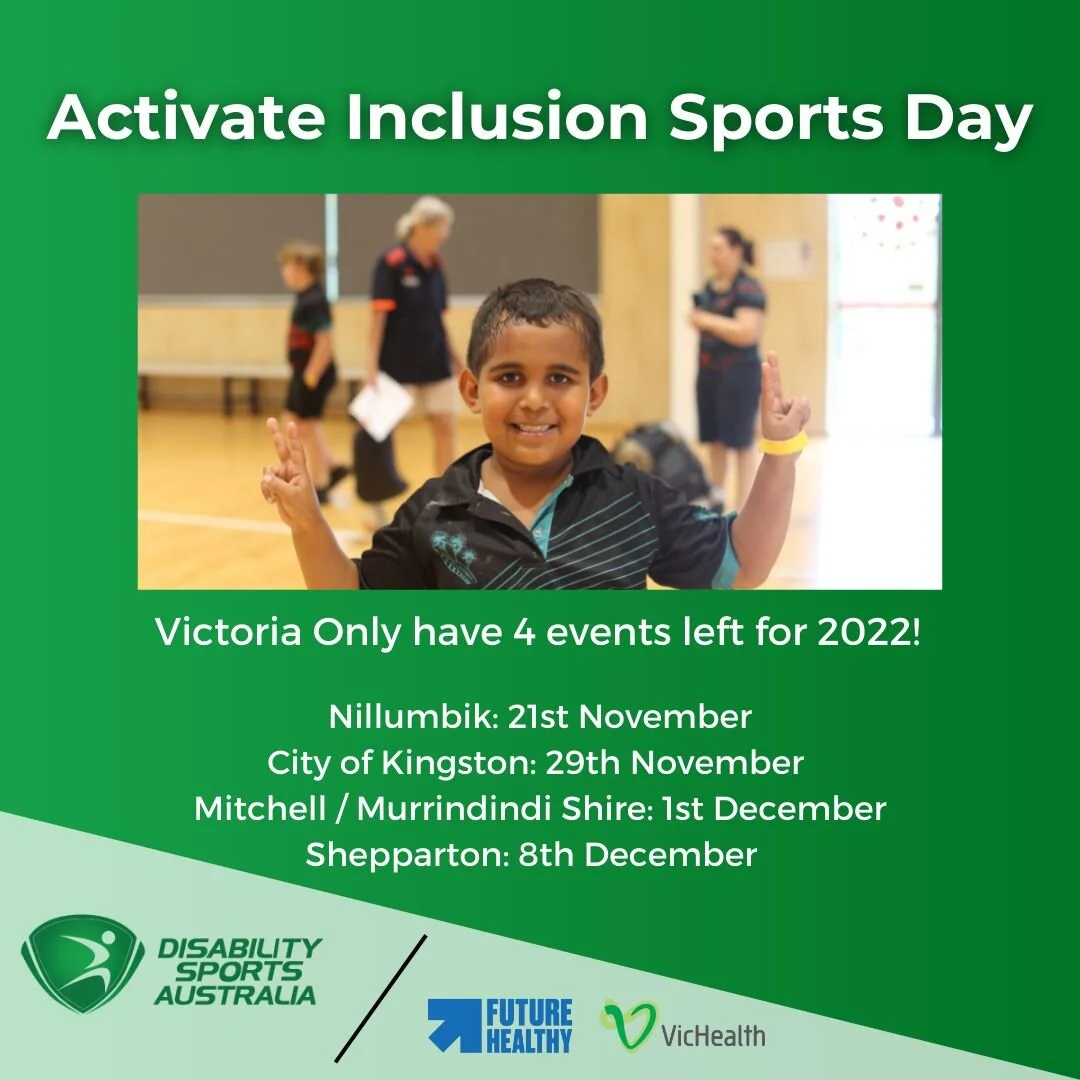 Activate Inclusion Sports Day

Victoria Only have 4 events left for 2022!

Nillumbik: 21st November
City of Kingston: 29th November
Mitchell / Murrindindi Shire: 1st December
Shepparton: 8th December

DISABILITY SPORTS AUSTRALIA

FUTURE HEALTHY

VicHealth